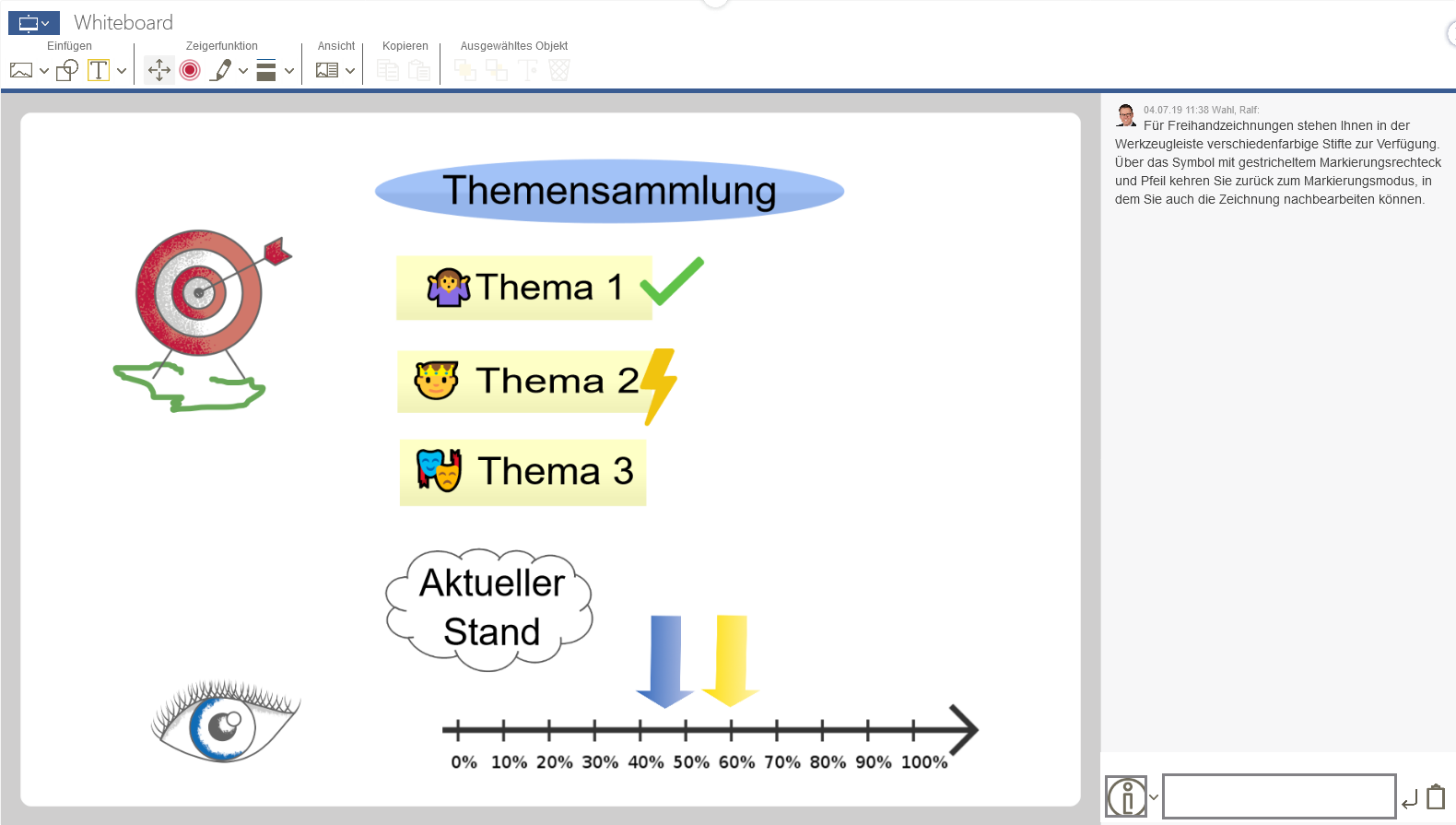 Whiteboard

Einfügen Zeigerfunktion Ansicht Kopieren Ausgewähltes Objekt

Themensammlung

Thema 1

Thema 2

Thema 3

Aktueller Stand

0% 10% 20% 30% 40% 50% 60% 70% 80% 90% 100%

04.07.19 11:38 Wahl, Ralf:
Für Freihandzeichnungen stehen Ihnen in der Werkzeugleiste verschiedenfarbige Stifte zur Verfügung. Über das Symbol mit gestricheltem Markierungsrechteck und Pfeil kehren Sie zurück zum Markierungsmodus, in dem Sie auch die Zeichnung nachbearbeiten können.